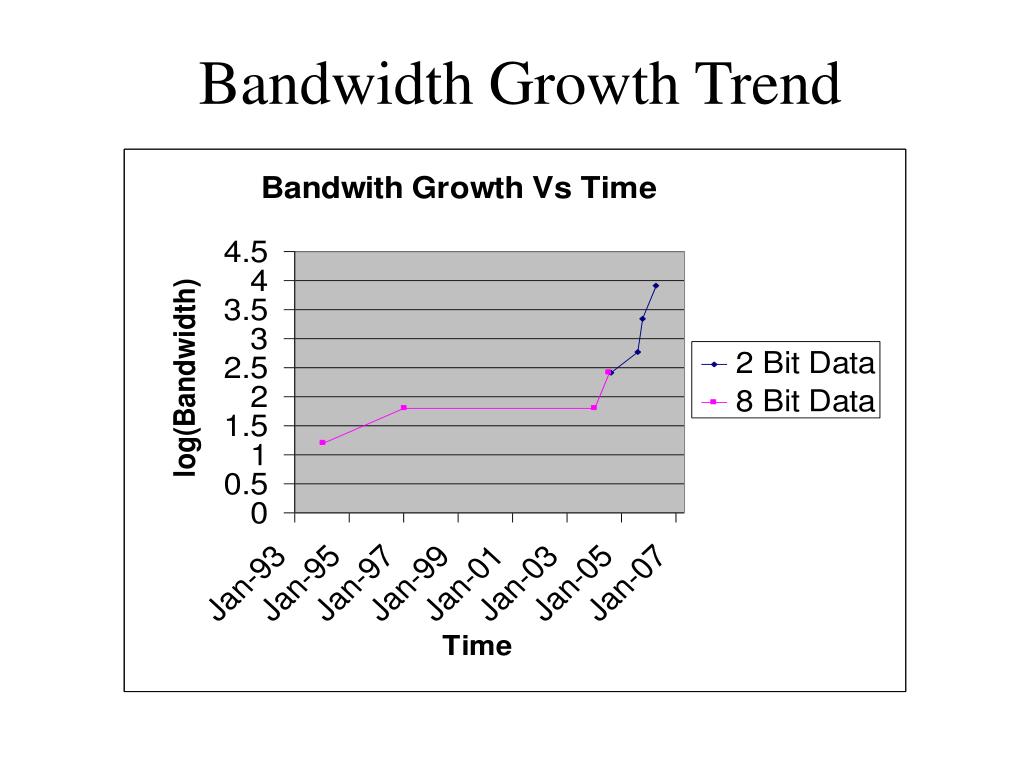 Bandwidth Growth Trend

Bandwith Growth Vs Time

log(Bandwidth)

4.5
4
3.5
3
2.5
2
1.5
1
0.5
0

Jan-93 Jan-95 Jan-97 Jan-99 Jan-01 Jan-03 Jan-05 Jan-07

Time

2 Bit Data
8 Bit Data